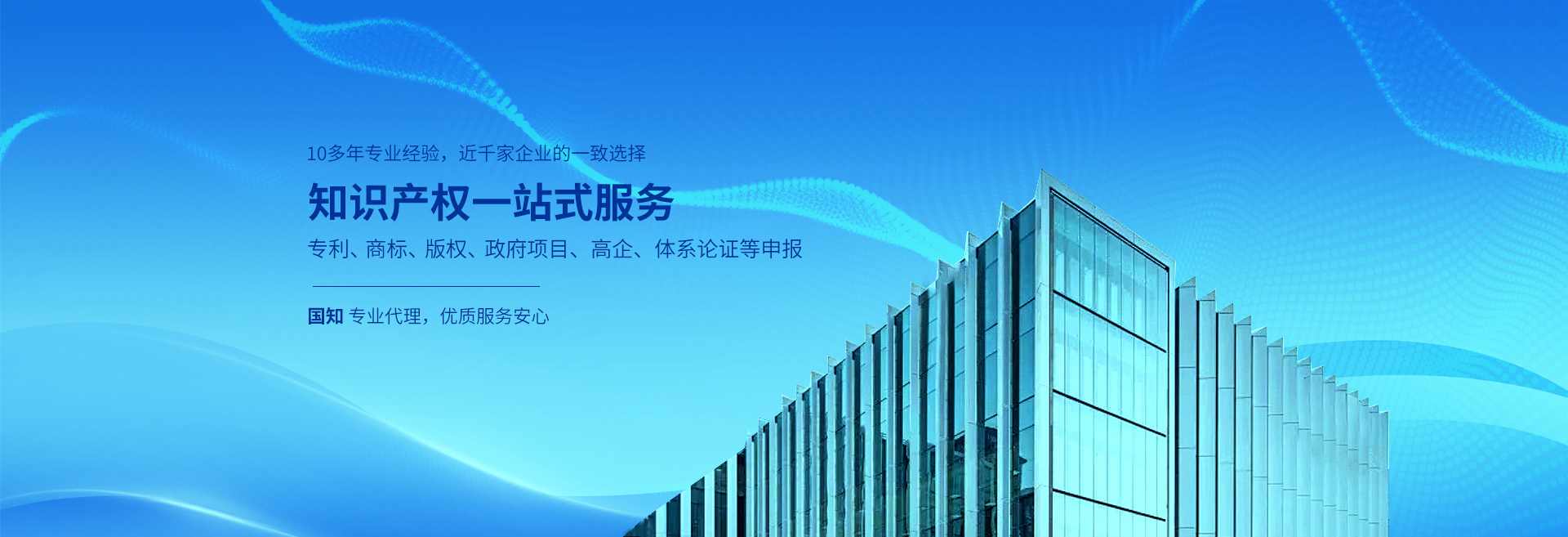 10多年专业经验，近千家企业的一致选择

知识产权一站式服务

专利、商标、版权、政府项目、高企、体系论证等申报

国知 专业代理，优质服务安心